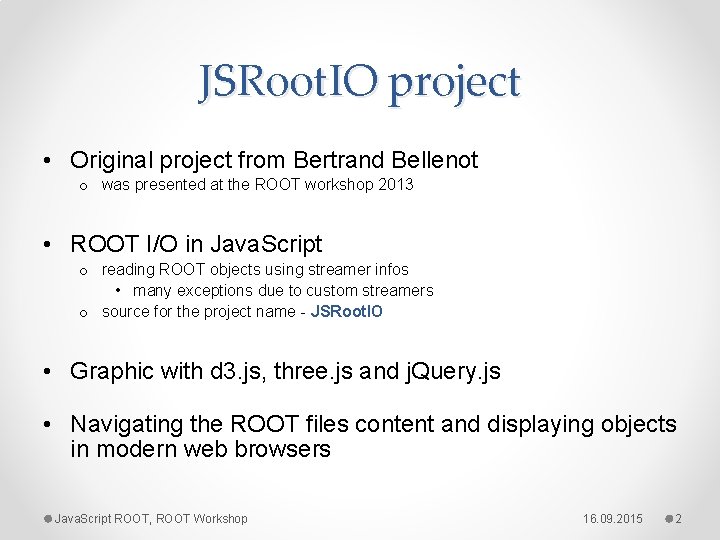 JSRootIO project

• Original project from Bertrand Bellenot
  o was presented at the ROOT workshop 2013

• ROOT I/O in JavaScript
  o reading ROOT objects using streamer infos
    • many exceptions due to custom streamers
  o source for the project name - JSRootIO

• Graphic with d3.js, three.js and jQuery.js

• Navigating the ROOT files content and displaying objects in modern web browsers

JavaScript ROOT, ROOT Workshop

16.09.2015

2